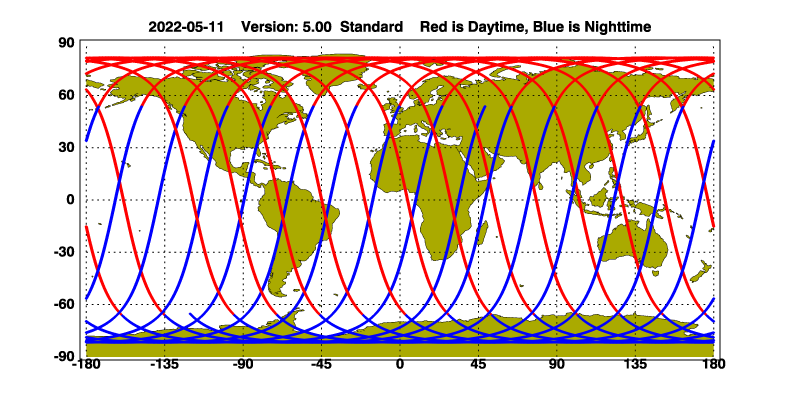 2022-05-11 Version: 5.00 Standard Red is Daytime, Blue is Nighttime

90
60
30
0
-30
-60
-90

-180 -135 -90 -45 0 45 90 135 180